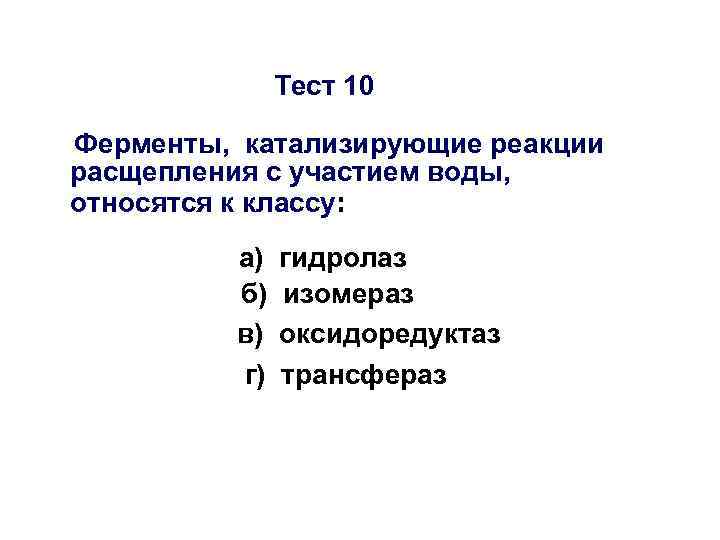 Тест 10

Ферменты, катализирующие реакции расщепления с участием воды, относятся к классу:

а) гидролаз
б) изомераз
в) оксидоредуктаз
г) трансфераз